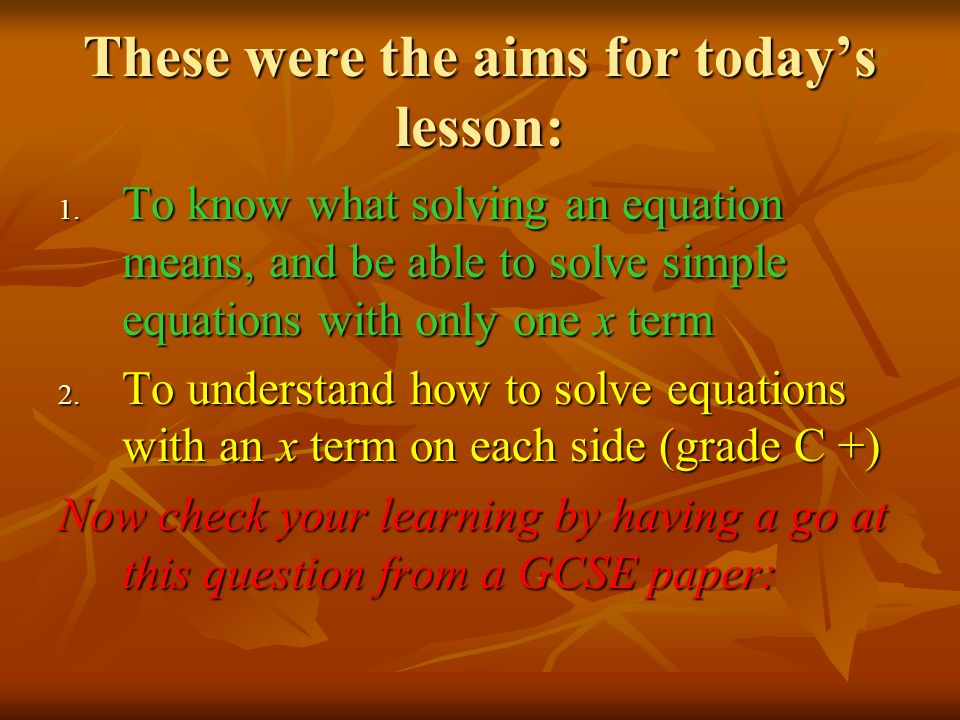 These were the aims for today's lesson:

1. To know what solving an equation means, and be able to solve simple equations with only one $x$ term

2. To understand how to solve equations with an $x$ term on each side (grade C +)

Now check your learning by having a go at this question from a GCSE paper: